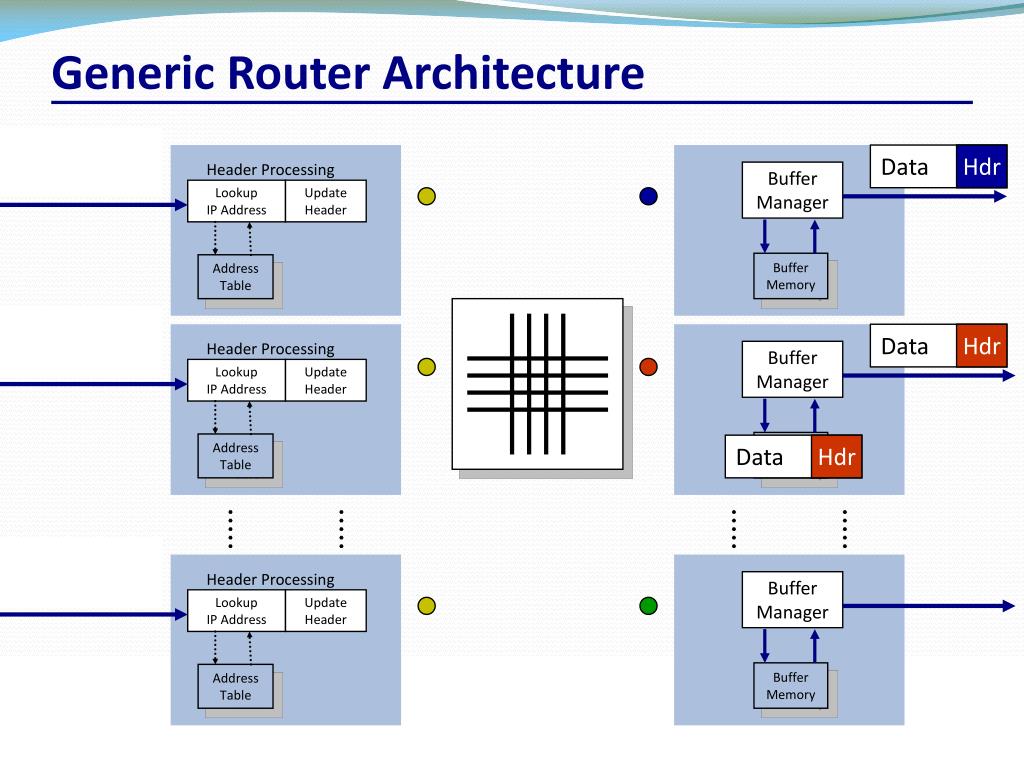 Generic Router Architecture

Header Processing
Lookup IP Address
Update Header
Address Table

Buffer Manager
Buffer Memory
Data
Hdr

Header Processing
Lookup IP Address
Update Header
Address Table

Buffer Manager
Data
Hdr
Data
Hdr

Header Processing
Lookup IP Address
Update Header
Address Table

Buffer Manager
Buffer Memory